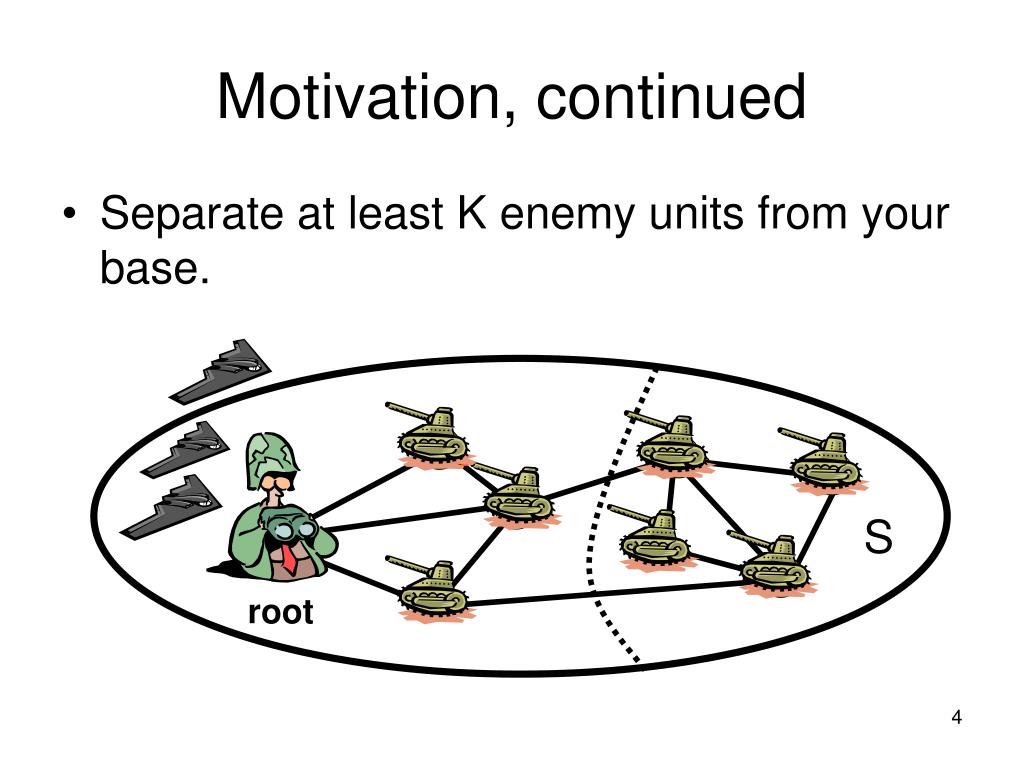 Motivation, continued

• Separate at least K enemy units from your base.

S

root

4